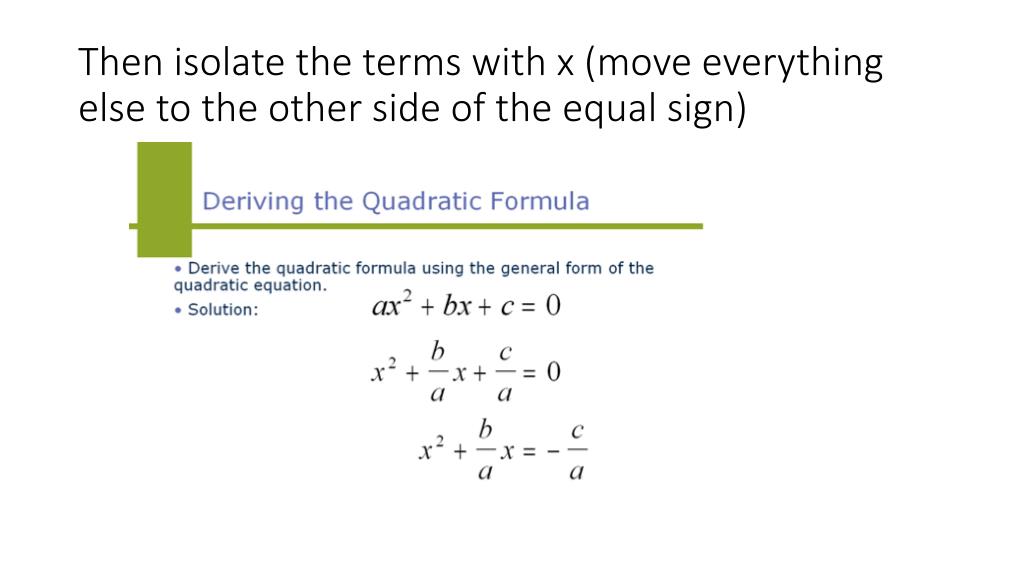 Then isolate the terms with x (move everything else to the other side of the equal sign)

Deriving the Quadratic Formula

• Derive the quadratic formula using the general form of the quadratic equation.

• Solution: $ax^2 + bx + c = 0$

$x^2 + \frac{b}{a}x + \frac{c}{a} = 0$

$x^2 + \frac{b}{a}x = -\frac{c}{a}$